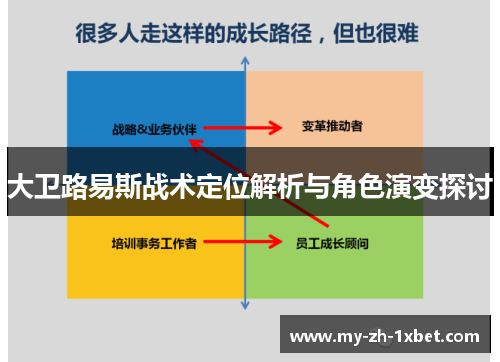 很多人走这样的成长路径，但也很难

战略&业务伙伴

变革推动者

大卫路易斯战术定位解析与角色演变探讨

培训事务工作者

员工成长顾问

www.my-zh-1xbet.com